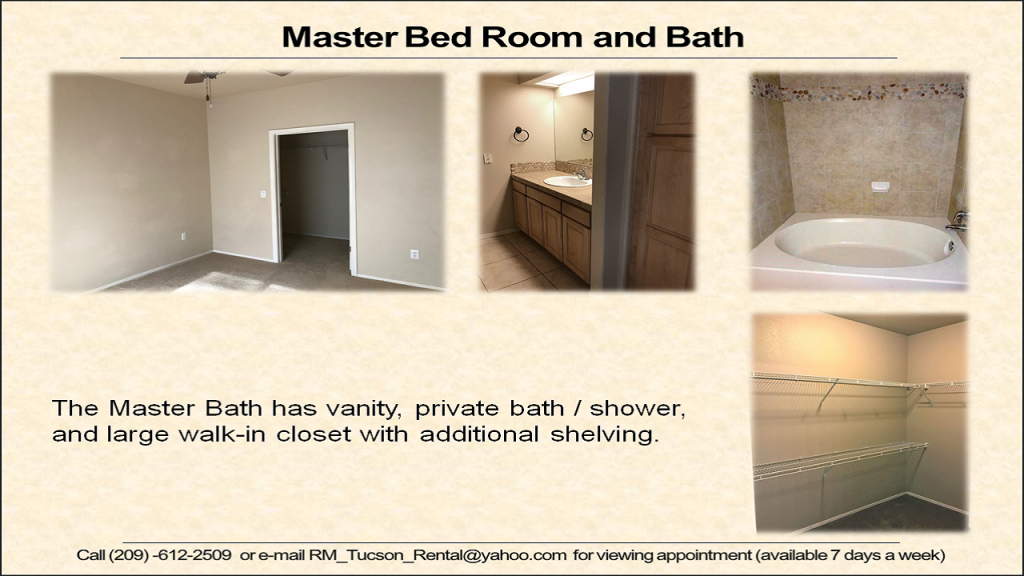 Master Bed Room and Bath

The Master Bath has vanity, private bath / shower, and large walk-in closet with additional shelving.

Call (209) -612-2509 or e-mail RM_Tucson_Rental@yahoo.com for viewing appointment (available 7 days a week)